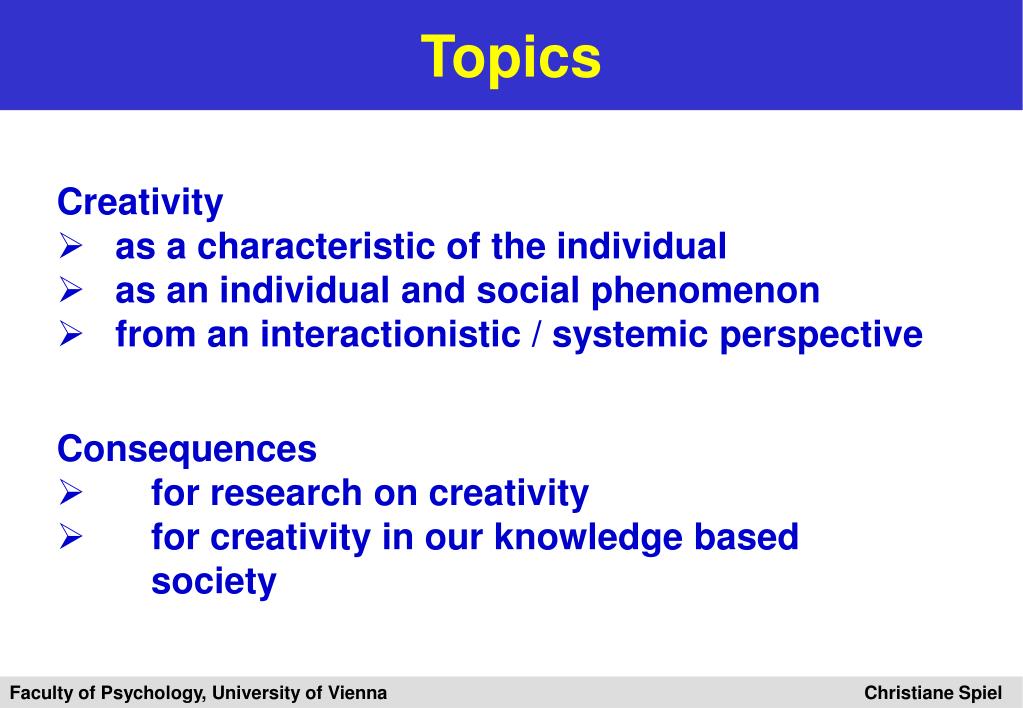 Topics

Creativity
➢ as a characteristic of the individual
➢ as an individual and social phenomenon
➢ from an interactionistic / systemic perspective

Consequences
➢ for research on creativity
➢ for creativity in our knowledge based society

Faculty of Psychology, University of Vienna

Christiane Spiel